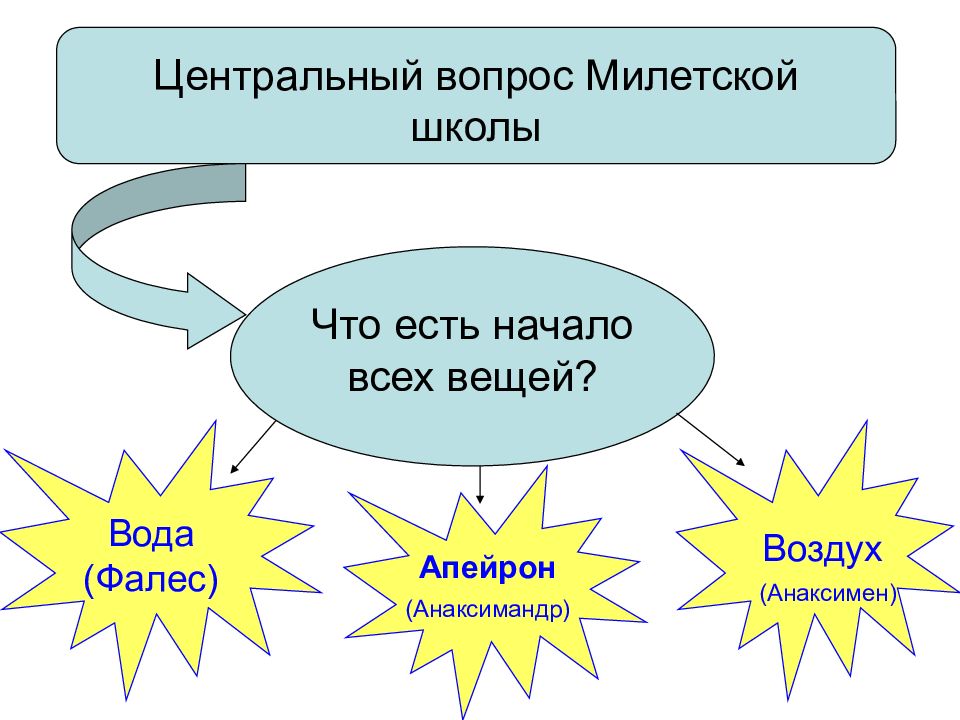 Центральный вопрос Милетской школы

Что есть начало всех вещей?

Вода (Фалес)

Апейрон
(Анаксимандр)

Воздух
(Анаксимен)